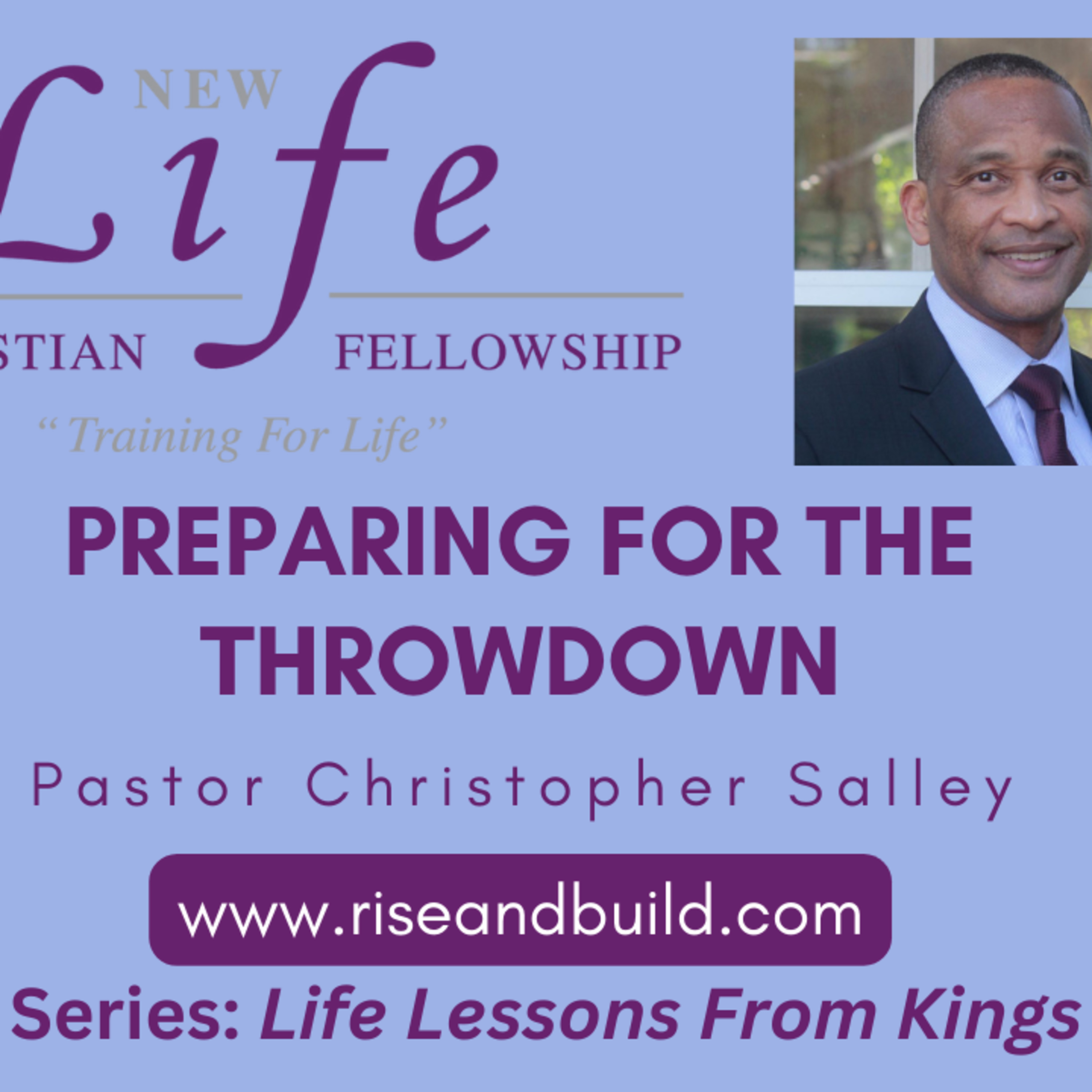 NEW
Life
STIAN FELLOWSHIP
"Training For Life"

PREPARING FOR THE THROWDOWN

Pastor Christopher Salley

www.riseandbuild.com

Series: Life Lessons From Kings